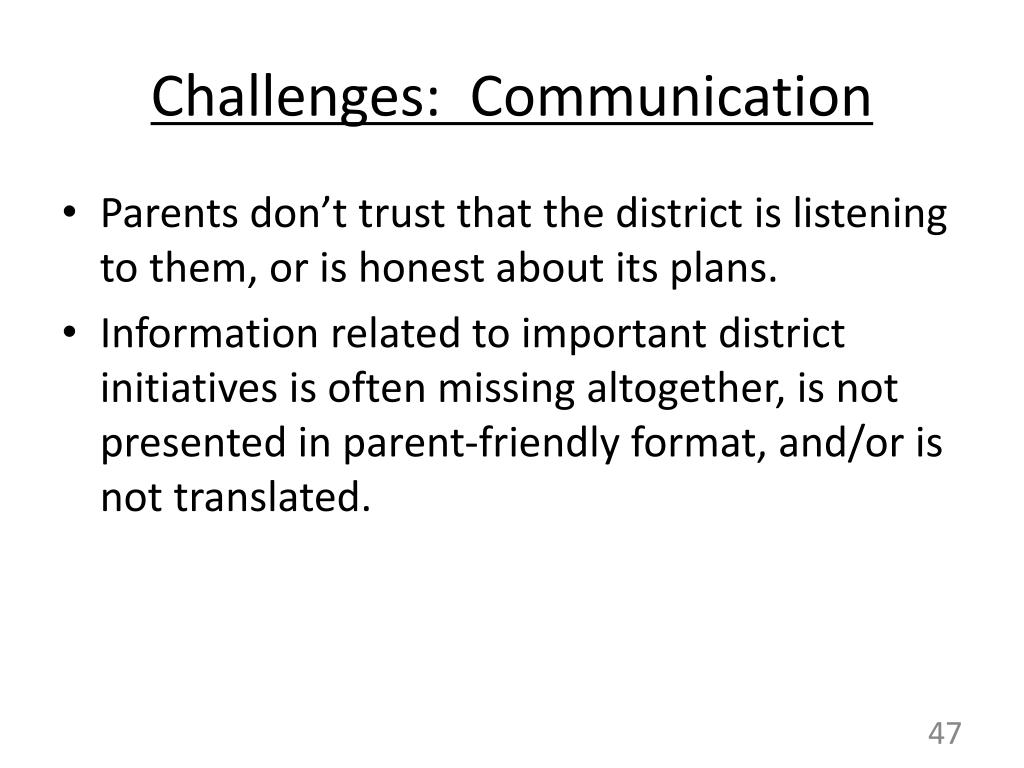 Challenges: Communication

• Parents don’t trust that the district is listening to them, or is honest about its plans.

• Information related to important district initiatives is often missing altogether, is not presented in parent-friendly format, and/or is not translated.

47